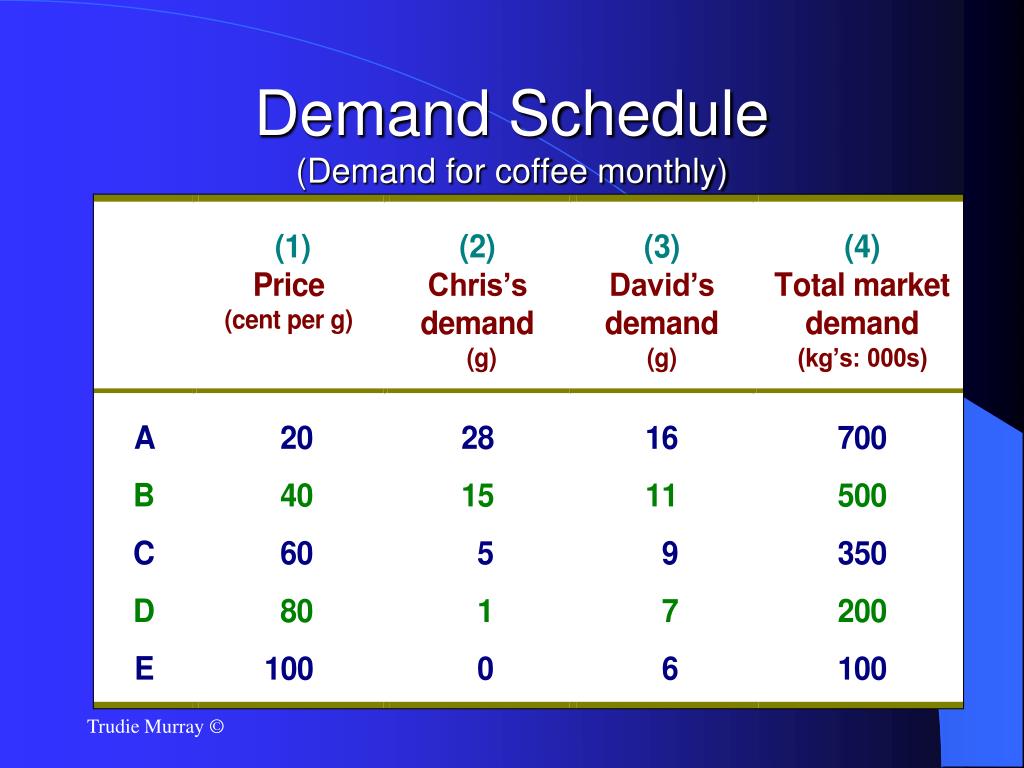 Demand Schedule
(Demand for coffee monthly)

| | (1) Price (cent per g) | (2) Chris's demand (g) | (3) David's demand (g) | (4) Total market demand (kg's: 000s) |
|---|---|---|---|---|
| A | 20 | 28 | 16 | 700 |
| B | 40 | 15 | 11 | 500 |
| C | 60 | 5 | 9 | 350 |
| D | 80 | 1 | 7 | 200 |
| E | 100 | 0 | 6 | 100 |

Trudie Murray ©